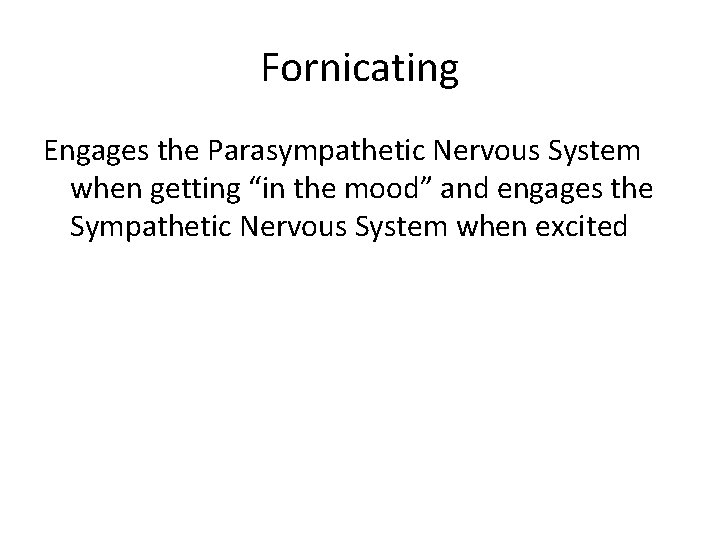 Fornicating

Engages the Parasympathetic Nervous System when getting “in the mood” and engages the Sympathetic Nervous System when excited